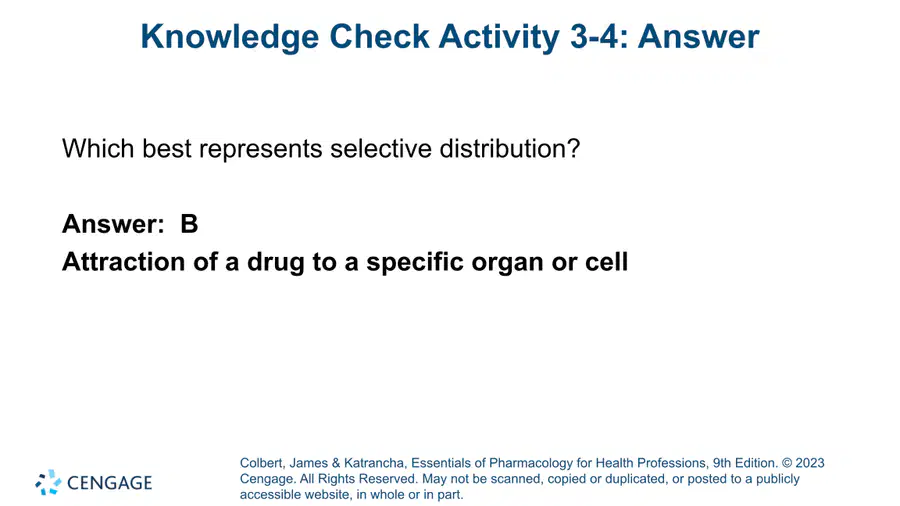 Knowledge Check Activity 3-4: Answer

Which best represents selective distribution?

Answer: B
Attraction of a drug to a specific organ or cell

CENGAGE

Colbert, James & Katrancha, Essentials of Pharmacology for Health Professions, 9th Edition. © 2023 Cengage. All Rights Reserved. May not be scanned, copied or duplicated, or posted to a publicly accessible website, in whole or in part.